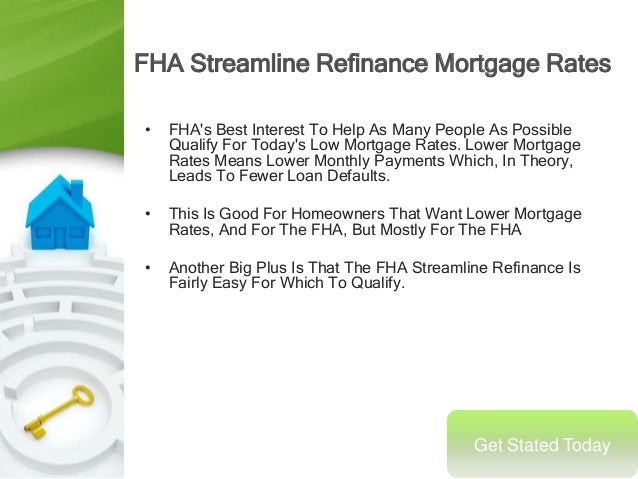 FHA Streamline Refinance Mortgage Rates

• FHA's Best Interest To Help As Many People As Possible Qualify For Today's Low Mortgage Rates. Lower Mortgage Rates Means Lower Monthly Payments Which, In Theory, Leads To Fewer Loan Defaults.

• This Is Good For Homeowners That Want Lower Mortgage Rates, And For The FHA, But Mostly For The FHA

• Another Big Plus Is That The FHA Streamline Refinance Is Fairly Easy For Which To Qualify.

Get Stated Today